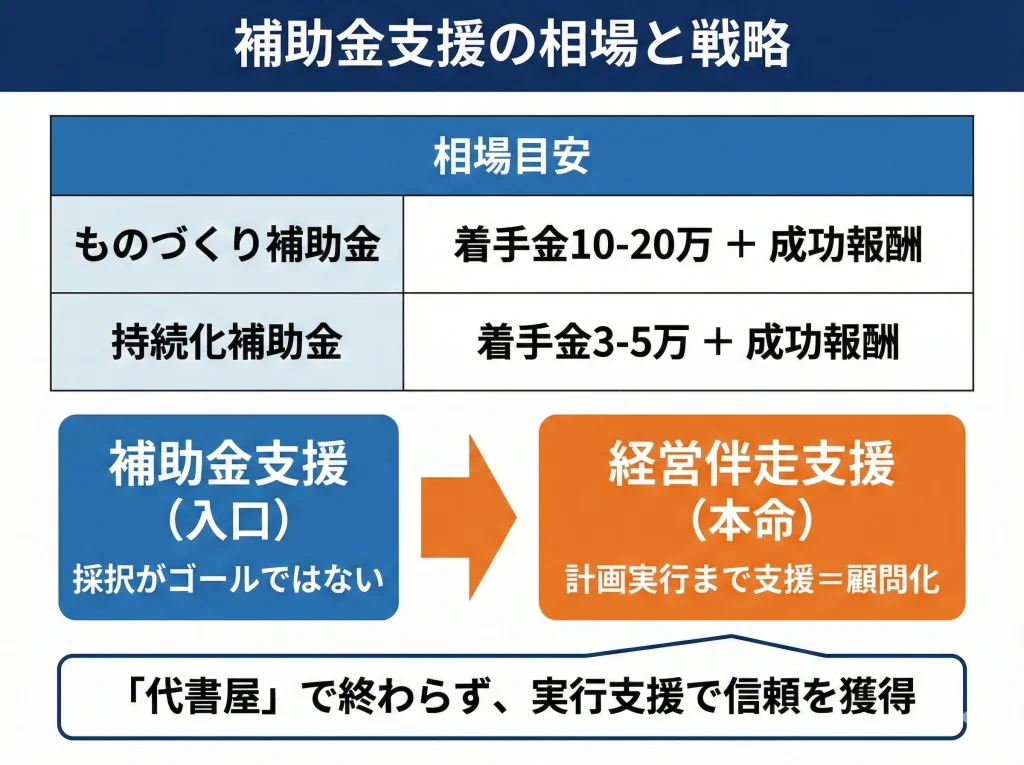 補助金支援の相場と戦略

| 相場目安 | |
|---|---|
| ものづくり補助金 | 着手金10-20万 ＋ 成功報酬 |
| 持続化補助金 | 着手金3-5万 ＋ 成功報酬 |

補助金支援
（入口）
採択がゴールではない

経営伴走支援
（本命）
計画実行まで支援＝顧問化

「代書屋」で終わらず、実行支援で信頼を獲得